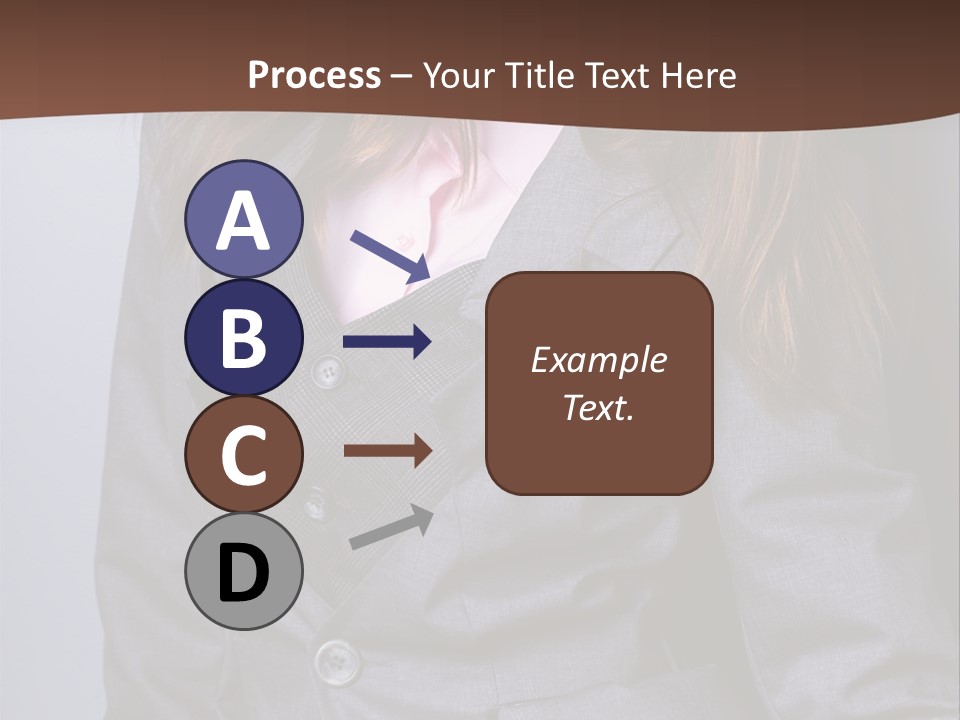 Process – Your Title Text Here

A

B

C

D

Example Text.